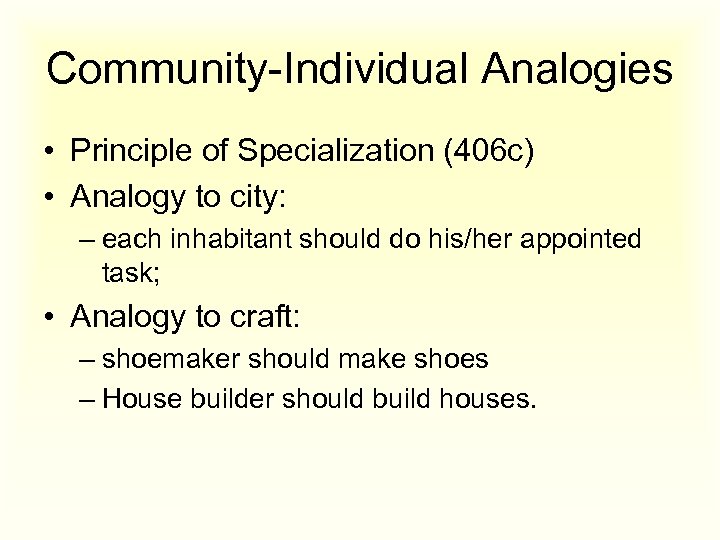 Community-Individual Analogies

• Principle of Specialization (406c)
• Analogy to city:
– each inhabitant should do his/her appointed task;
• Analogy to craft:
– shoemaker should make shoes
– House builder should build houses.